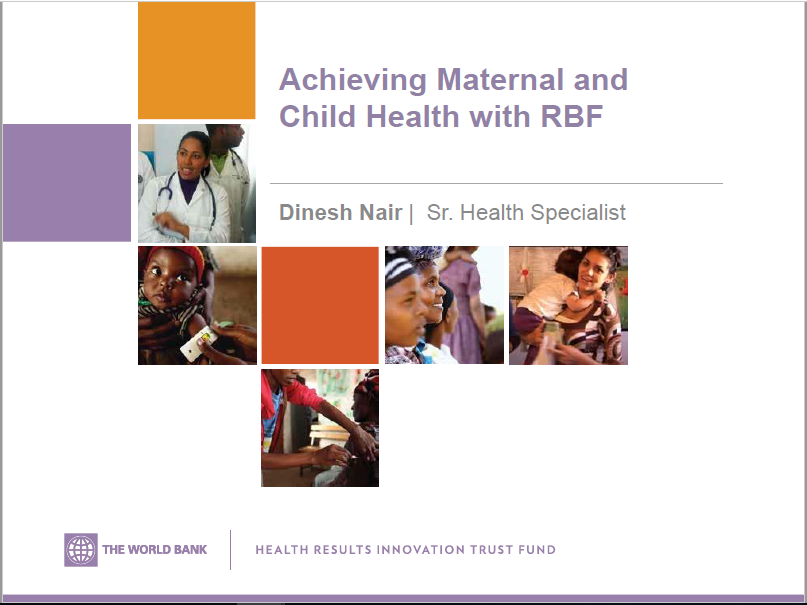 Achieving Maternal and Child Health with RBF

Dinesh Nair | Sr. Health Specialist

THE WORLD BANK

HEALTH RESULTS INNOVATION TRUST FUND